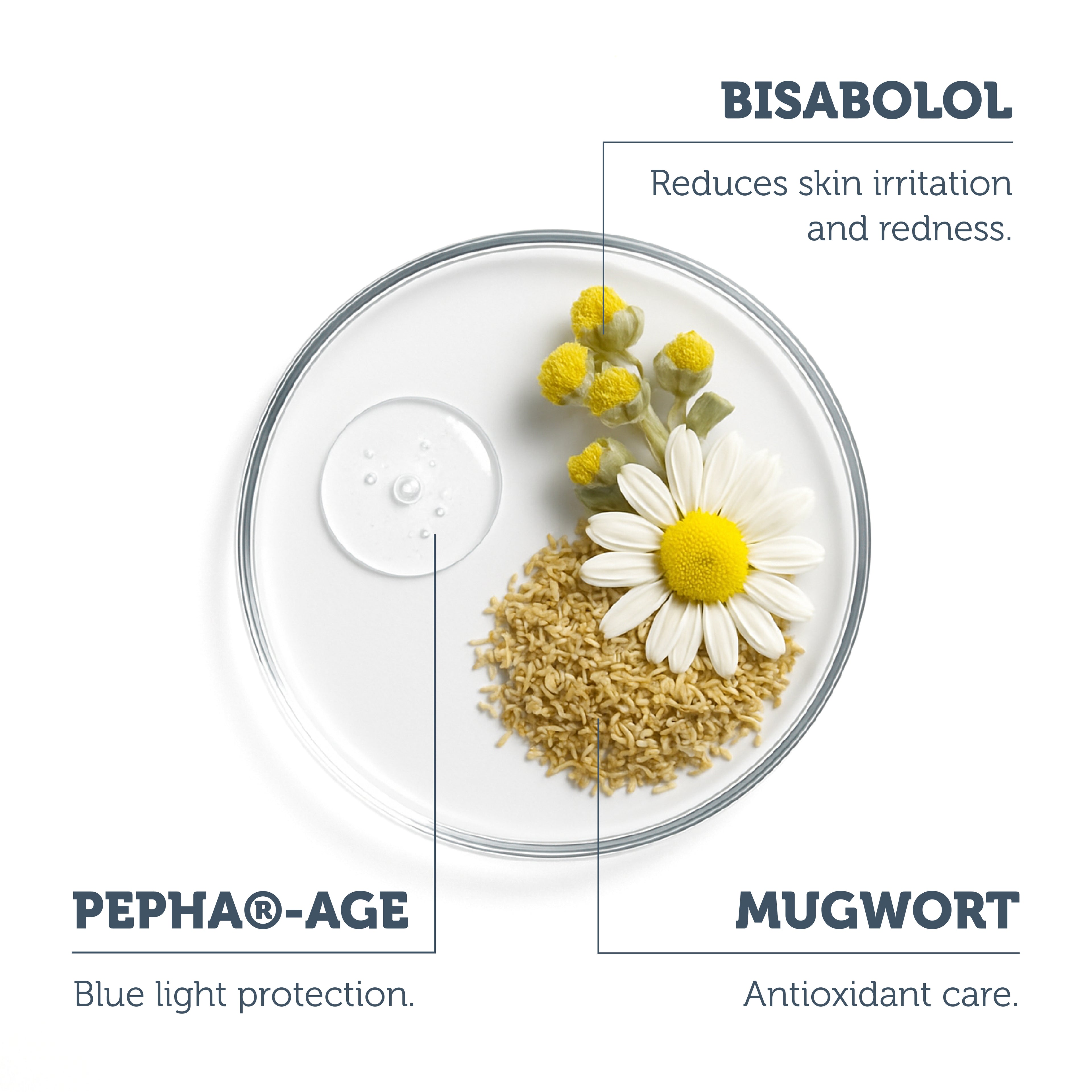 BISABOLOL

Reduces skin irritation and redness.

PEPHA®-AGE

Blue light protection.

MUGWORT

Antioxidant care.